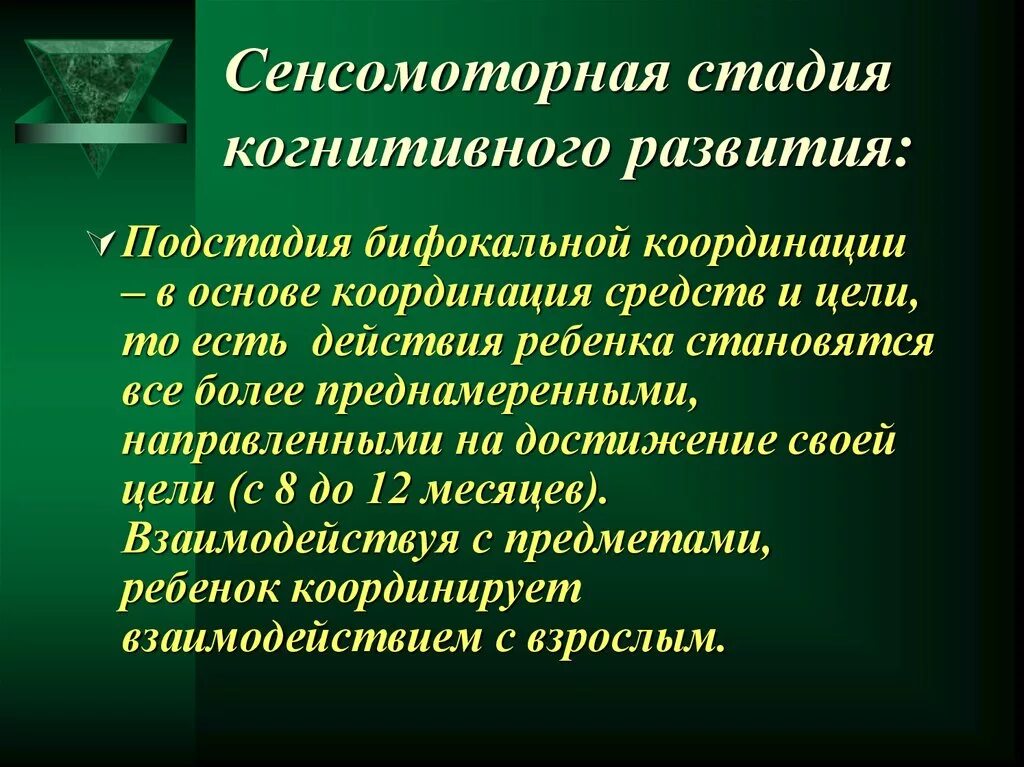 Сенсомоторная стадия когнитивного развития:

Подстадия бифокальной координации – в основе координация средств и цели, то есть действия ребенка становятся все более преднамеренными, направленными на достижение своей цели (с 8 до 12 месяцев). Взаимодействуя с предметами, ребенок координирует взаимодействием с взрослым.